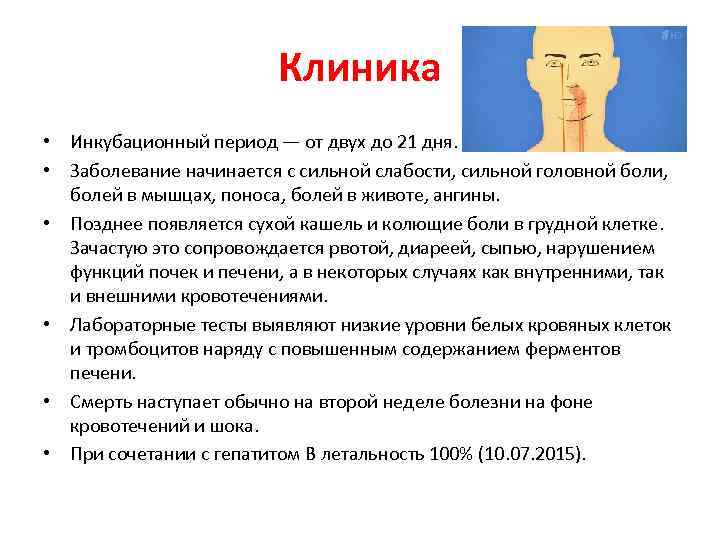 Клиника

• Инкубационный период — от двух до 21 дня.
• Заболевание начинается с сильной слабости, сильной головной боли, болей в мышцах, поноса, болей в животе, ангины.
• Позднее появляется сухой кашель и колющие боли в грудной клетке. Зачастую это сопровождается рвотой, диареей, сыпью, нарушением функций почек и печени, а в некоторых случаях как внутренними, так и внешними кровотечениями.
• Лабораторные тесты выявляют низкие уровни белых кровяных клеток и тромбоцитов наряду с повышенным содержанием ферментов печени.
• Смерть наступает обычно на второй неделе болезни на фоне кровотечений и шока.
• При сочетании с гепатитом В летальность 100% (10.07.2015).